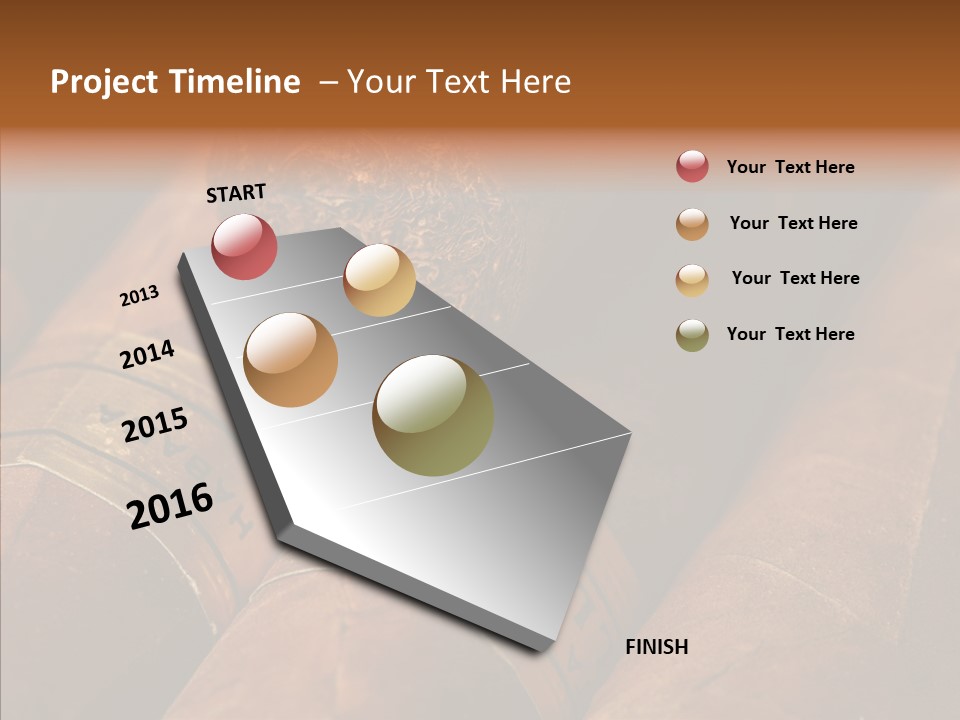 Project Timeline – Your Text Here

START

2013

2014

2015

2016

FINISH

Your Text Here

Your Text Here

Your Text Here

Your Text Here